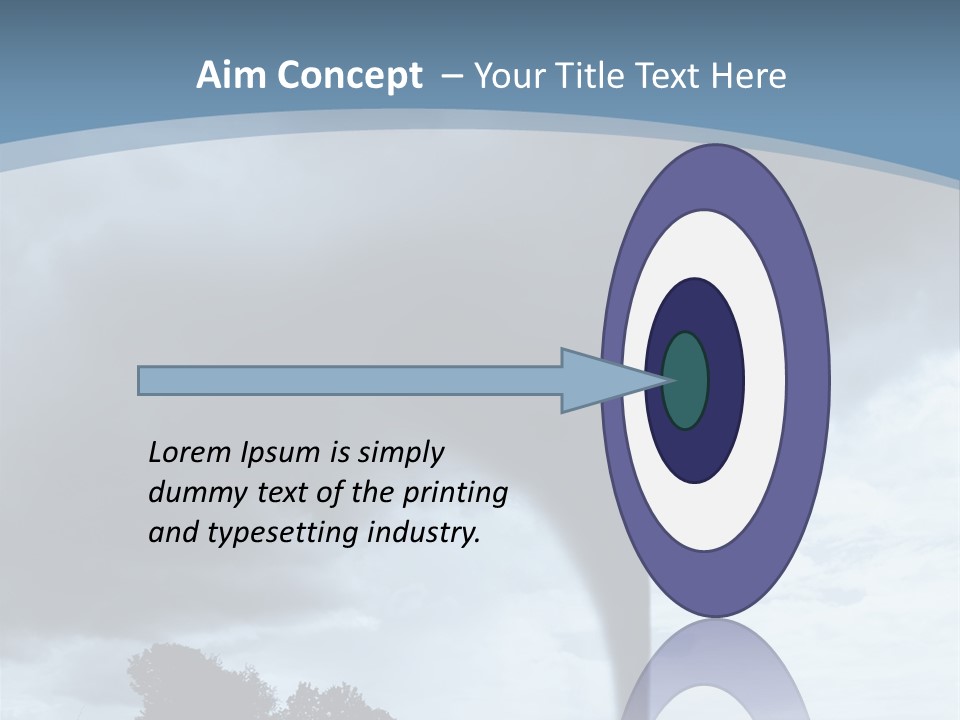 Aim Concept – Your Title Text Here

Lorem Ipsum is simply dummy text of the printing and typesetting industry.